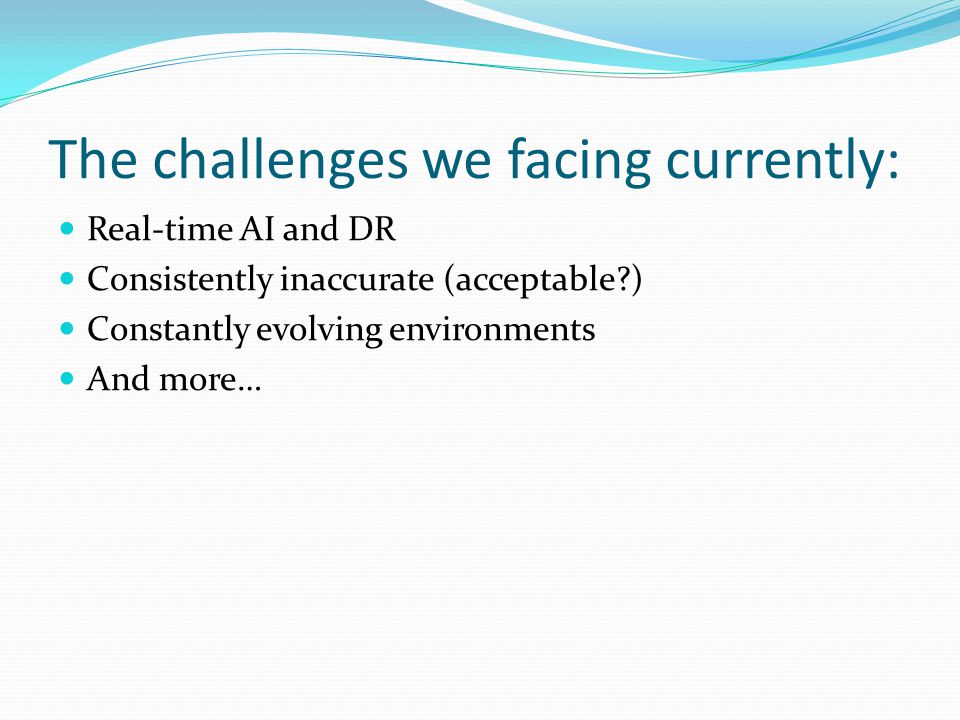 The challenges we facing currently:

- Real-time AI and DR
- Consistently inaccurate (acceptable?)
- Constantly evolving environments
- And more…